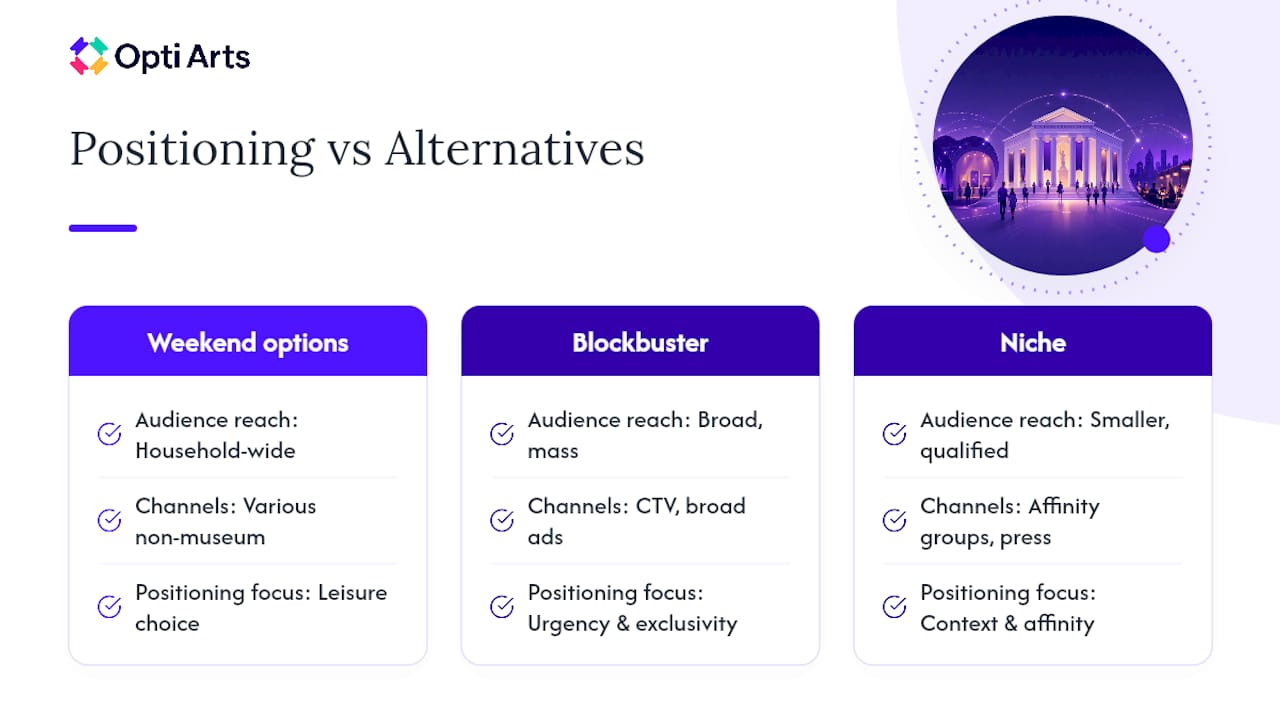 Opti Arts

Positioning vs Alternatives

Weekend options

Audience reach: Household-wide

Channels: Various non-museum

Positioning focus: Leisure choice

Blockbuster

Audience reach: Broad, mass

Channels: CTV, broad ads

Positioning focus: Urgency & exclusivity

Niche

Audience reach: Smaller, qualified

Channels: Affinity groups, press

Positioning focus: Context & affinity